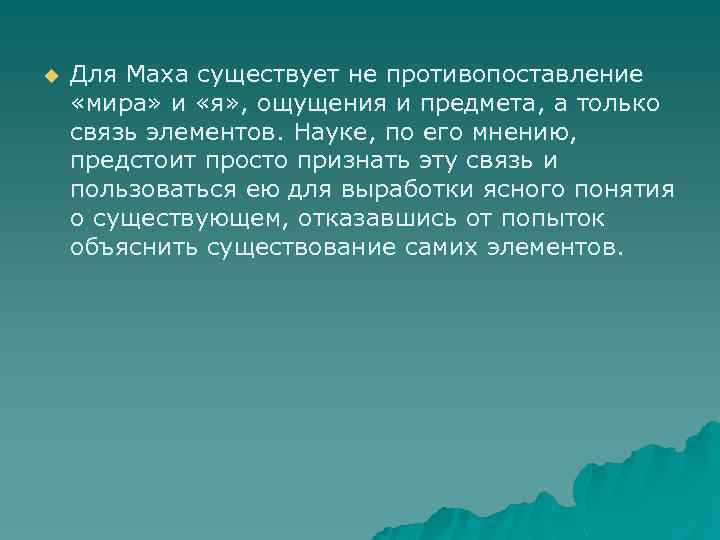 Для Маха существует не противопоставление «мира» и «я», ощущения и предмета, а только связь элементов. Науке, по его мнению, предстоит просто признать эту связь и пользоваться ею для выработки ясного понятия о существующем, отказавшись от попыток объяснить существование самих элементов.